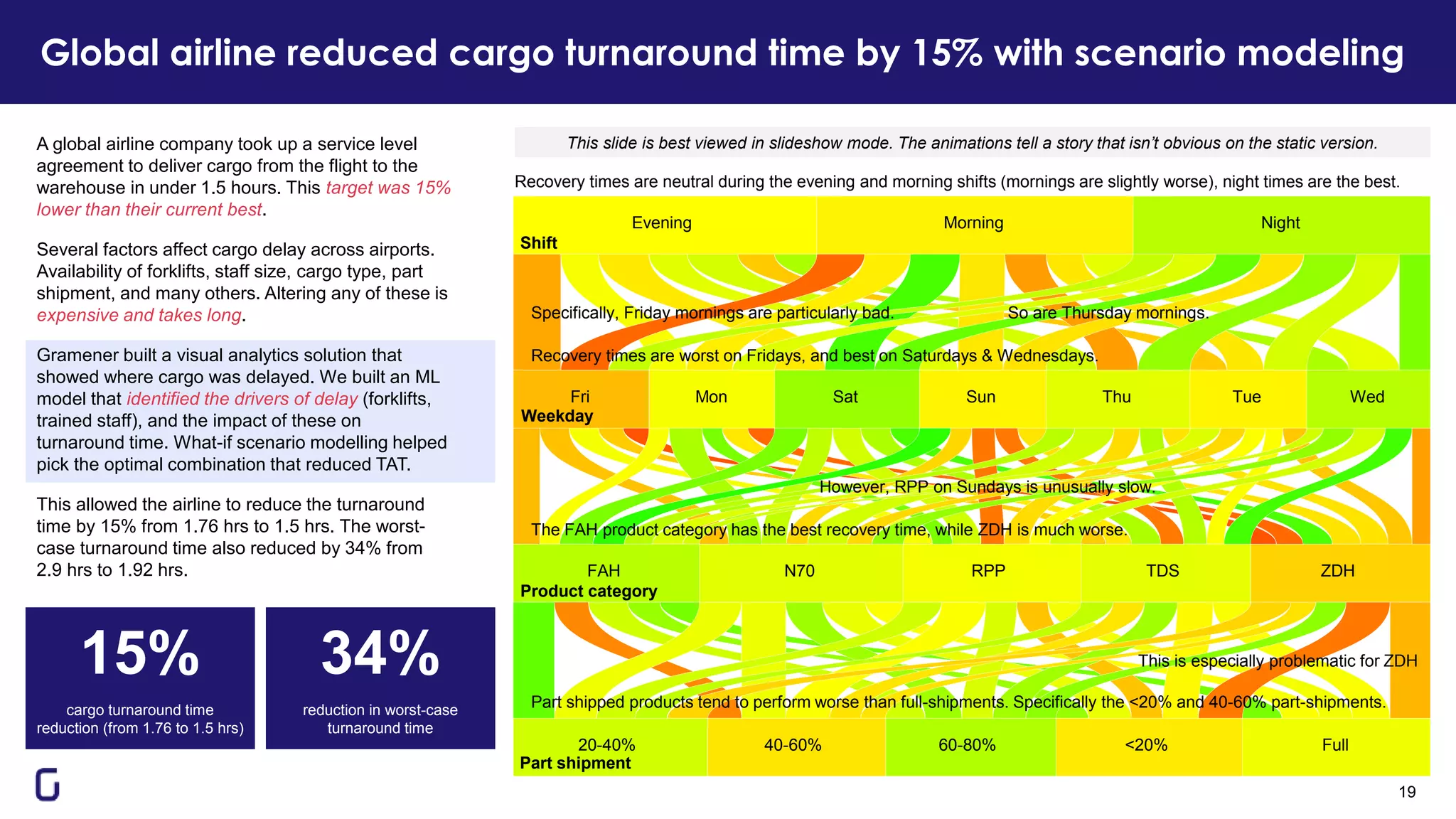 Global airline reduced cargo turnaround time by 15% with scenario modeling

A global airline company took up a service level agreement to deliver cargo from the flight to the warehouse in under 1.5 hours. This target was 15% lower than their current best.

Several factors affect cargo delay across airports. Availability of forklifts, staff size, cargo type, part shipment, and many others. Altering any of these is expensive and takes long.

Gramener built a visual analytics solution that showed where cargo was delayed. We built an ML model that identified the drivers of delay (forklifts, trained staff), and the impact of these on turnaround time. What-if scenario modelling helped pick the optimal combination that reduced TAT.

This allowed the airline to reduce the turnaround time by 15% from 1.76 hrs to 1.5 hrs. The worst-case turnaround time also reduced by 34% from 2.9 hrs to 1.92 hrs.

15%
cargo turnaround time reduction (from 1.76 to 1.5 hrs)

34%
reduction in worst-case turnaround time

This slide is best viewed in slideshow mode. The animations tell a story that isn't obvious on the static version.

Recovery times are neutral during the evening and morning shifts (mornings are slightly worse), night times are the best.

Evening
Morning
Night
Shift

Specifically, Friday mornings are particularly bad.
So are Thursday mornings.

Recovery times are worst on Fridays, and best on Saturdays & Wednesdays.

Fri
Mon
Sat
Sun
Thu
Tue
Wed
Weekday

However, RPP on Sundays is unusually slow.

The FAH product category has the best recovery time, while ZDH is much worse.

FAH
N70
RPP
TDS
ZDH
Product category

This is especially problematic for ZDH

Part shipped products tend to perform worse than full-shipments. Specifically the <20% and 40-60% part-shipments.

20-40%
40-60%
60-80%
<20%
Full
Part shipment

19